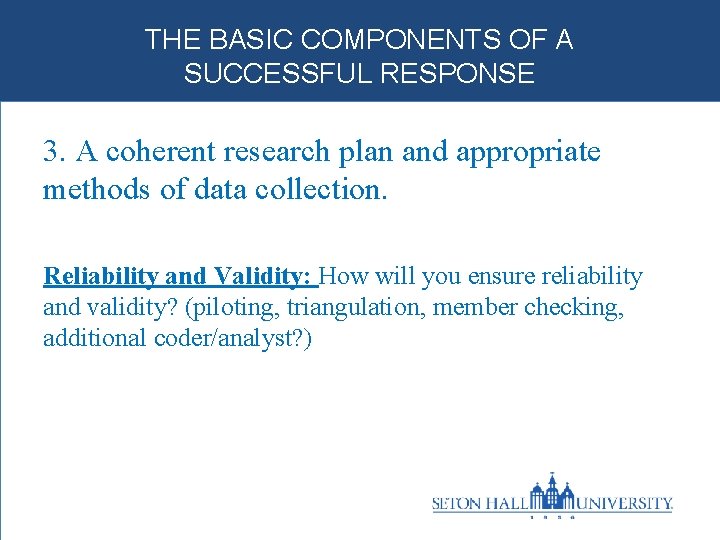 THE BASIC COMPONENTS OF A SUCCESSFUL RESPONSE

3. A coherent research plan and appropriate methods of data collection.

Reliability and Validity: How will you ensure reliability and validity? (piloting, triangulation, member checking, additional coder/analyst?)

SETON HALL UNIVERSITY.
1 8 5 6